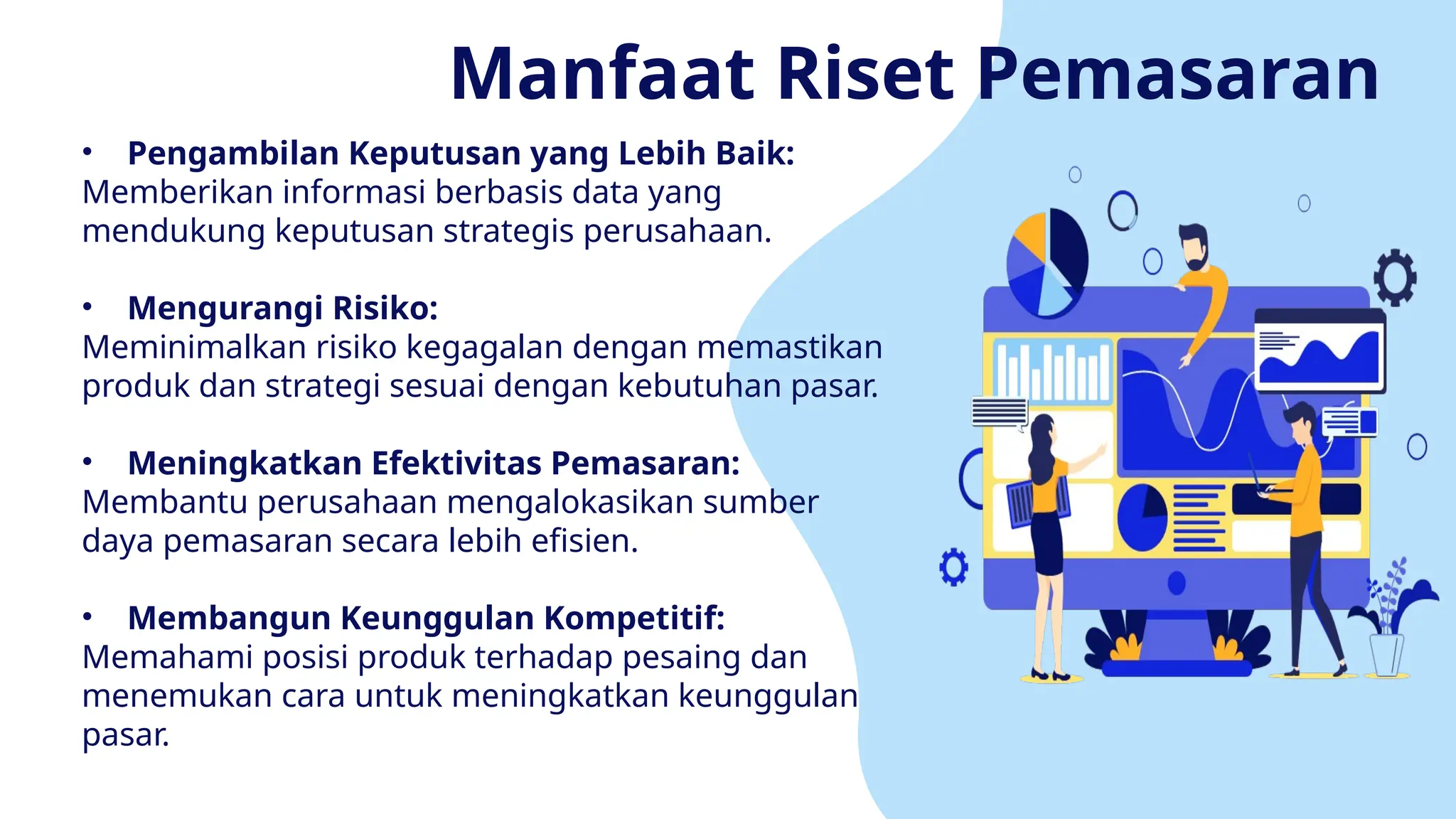 Manfaat Riset Pemasaran

• Pengambilan Keputusan yang Lebih Baik:
Memberikan informasi berbasis data yang mendukung keputusan strategis perusahaan.

• Mengurangi Risiko:
Meminimalkan risiko kegagalan dengan memastikan produk dan strategi sesuai dengan kebutuhan pasar.

• Meningkatkan Efektivitas Pemasaran:
Membantu perusahaan mengalokasikan sumber daya pemasaran secara lebih efisien.

• Membangun Keunggulan Kompetitif:
Memahami posisi produk terhadap pesaing dan menemukan cara untuk meningkatkan keunggulan pasar.